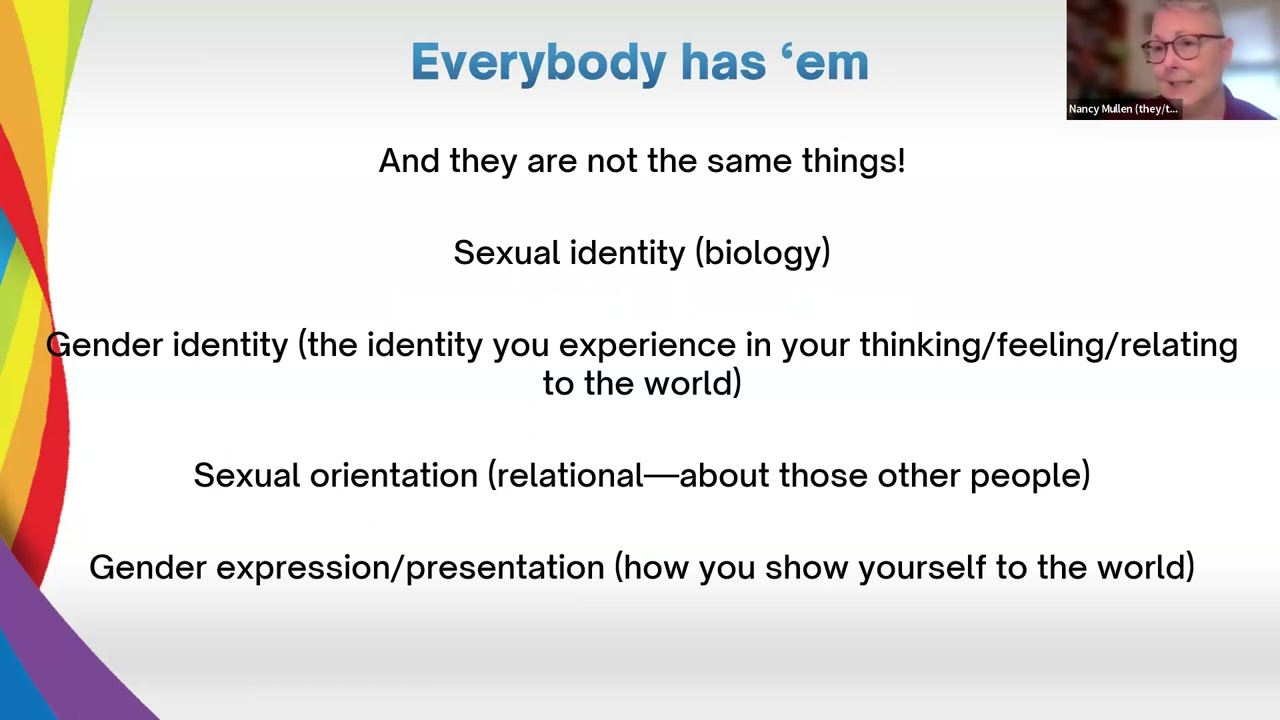 Everybody has ‘em

Nancy Mullen (they/t...

And they are not the same things!

Sexual identity (biology)

Gender identity (the identity you experience in your thinking/feeling/relating to the world)

Sexual orientation (relational—about those other people)

Gender expression/presentation (how you show yourself to the world)